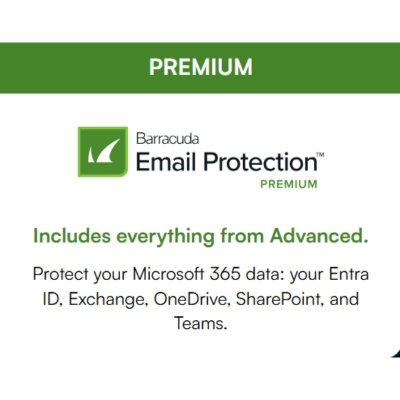 PREMIUM

Barracuda
Email Protection™
PREMIUM

Includes everything from Advanced.

Protect your Microsoft 365 data: your Entra ID, Exchange, OneDrive, SharePoint, and Teams.